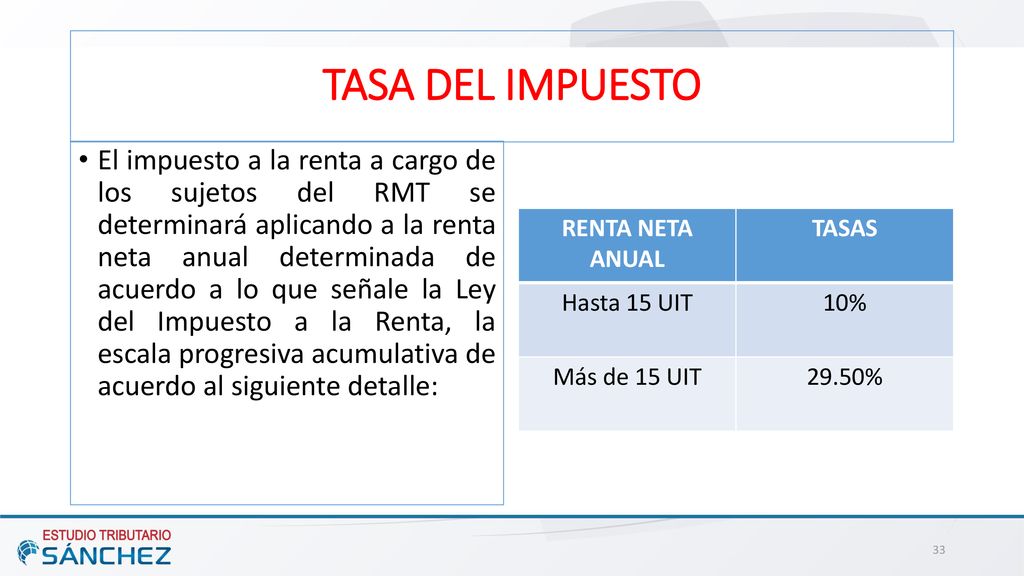 TASA DEL IMPUESTO

• El impuesto a la renta a cargo de los sujetos del RMT se determinará aplicando a la renta neta anual determinada de acuerdo a lo que señale la Ley del Impuesto a la Renta, la escala progresiva acumulativa de acuerdo al siguiente detalle:

| RENTA NETA ANUAL | TASAS |
|---|---|
| Hasta 15 UIT | 10% |
| Más de 15 UIT | 29.50% |

ESTUDIO TRIBUTARIO
SÁNCHEZ

33